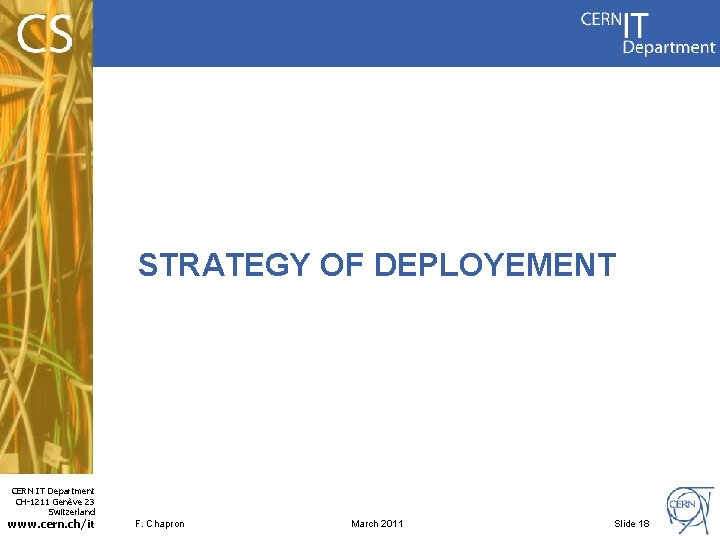 CS

CERN IT Department

STRATEGY OF DEPLOYEMENT

CERN IT Department
CH-1211 Genève 23
Switzerland
www.cern.ch/it

F. Chapron

March 2011

Slide 18

CERN